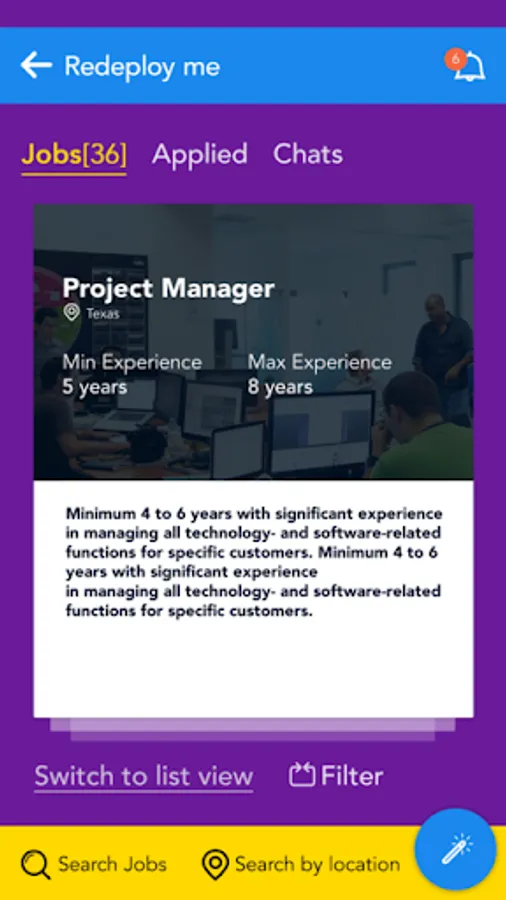 Redeploy me

6

Jobs[36] Applied Chats

Project Manager

Texas

Min Experience
5 years

Max Experience
8 years

Minimum 4 to 6 years with significant experience in managing all technology- and software-related functions for specific customers. Minimum 4 to 6 years with significant experience
in managing all technology- and software-related functions for specific customers.

Switch to list view

Filter

Search Jobs

Search by location